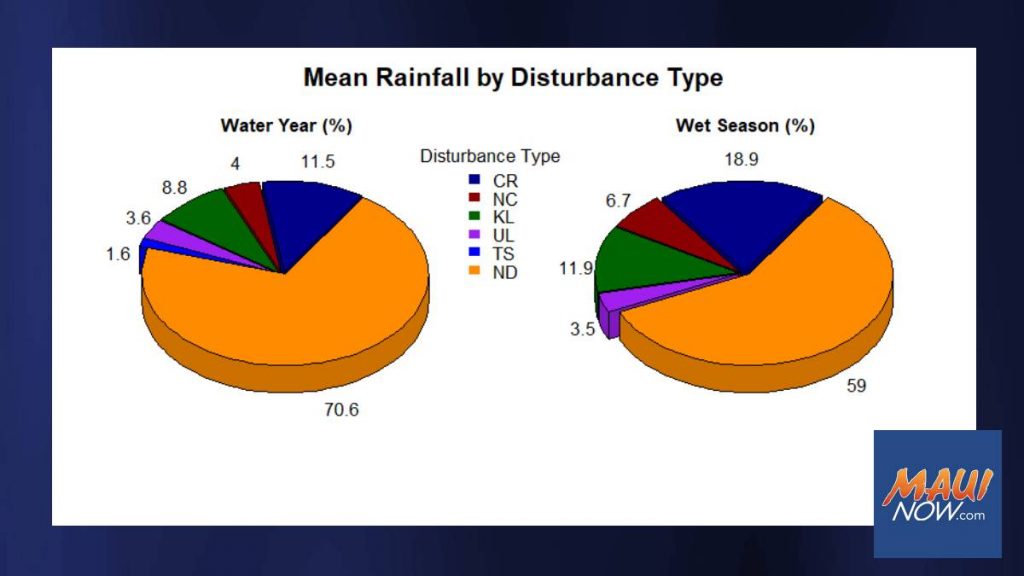 Mean Rainfall by Disturbance Type

Water Year (%)

11.5
4
8.8
3.6
1.6
70.6

Disturbance Type
CR
NC
KL
UL
TS
ND

Wet Season (%)

18.9
6.7
11.9
3.5
59

MAUI NOW.com